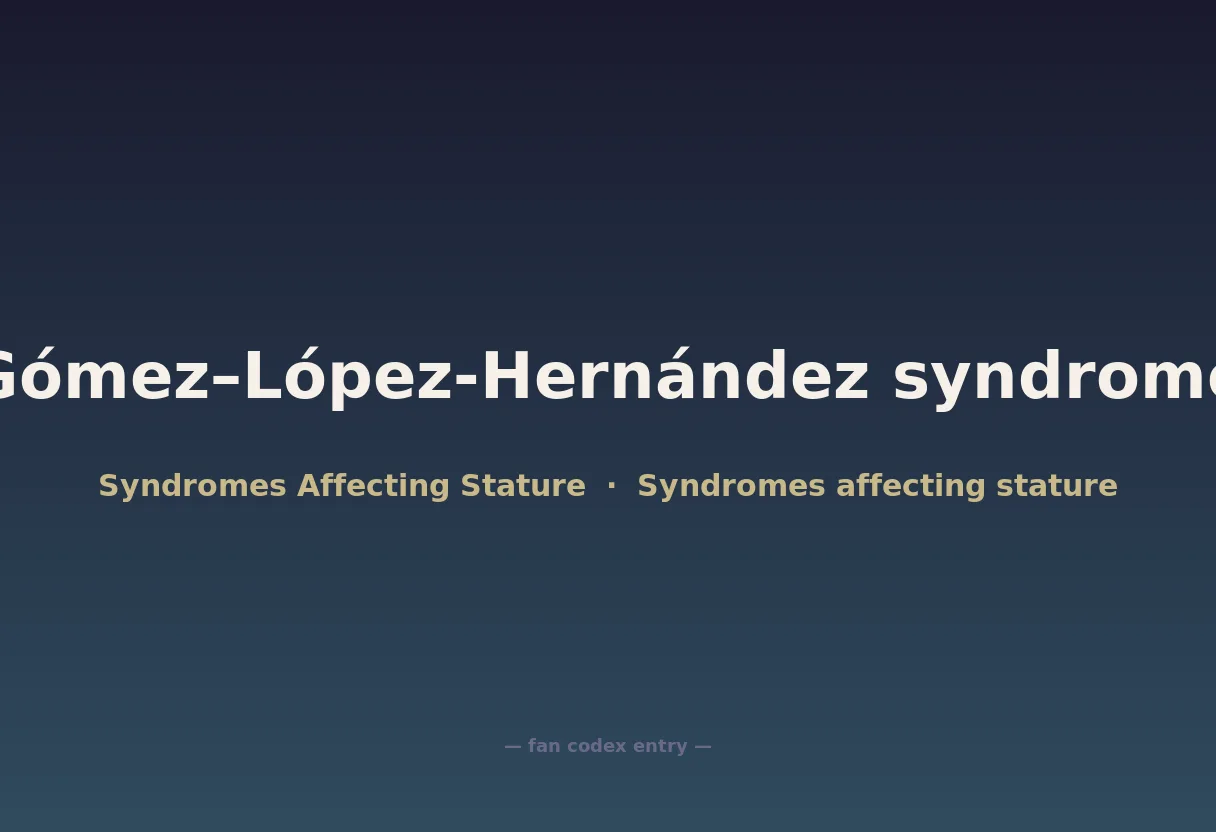 Gómez–López-Hernández syndrome

Syndromes Affecting Stature · Syndromes affecting stature

— fan codex entry —